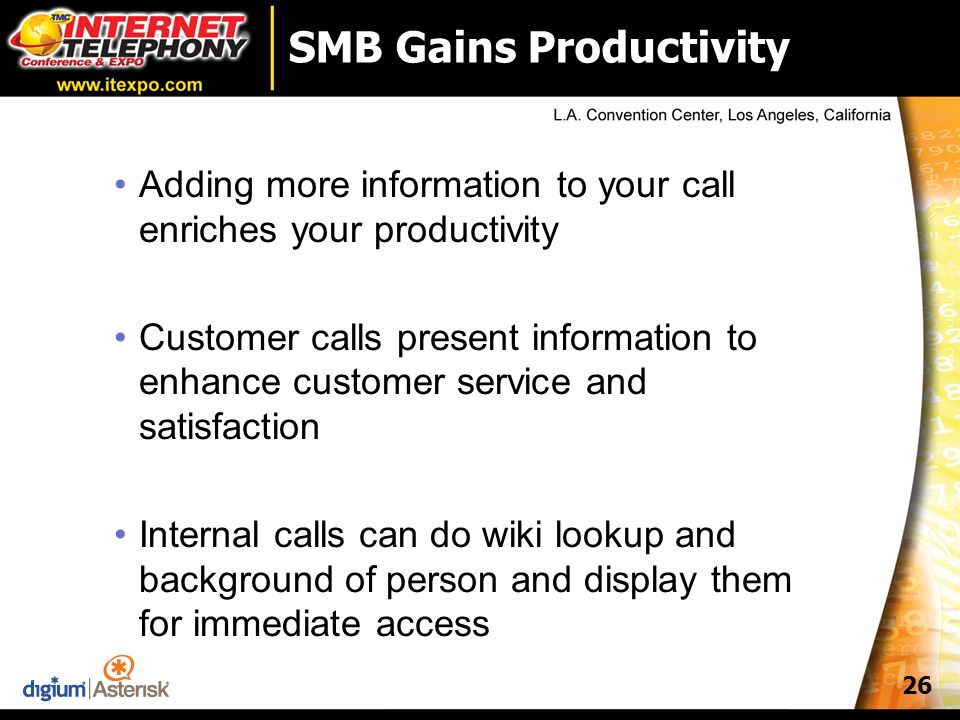 TMC INTERNET TELEPHONY Conference & EXPO
www.itexpo.com

SMB Gains Productivity

L.A. Convention Center, Los Angeles, California

• Adding more information to your call enriches your productivity

• Customer calls present information to enhance customer service and satisfaction

• Internal calls can do wiki lookup and background of person and display them for immediate access

digium | Asterisk

26